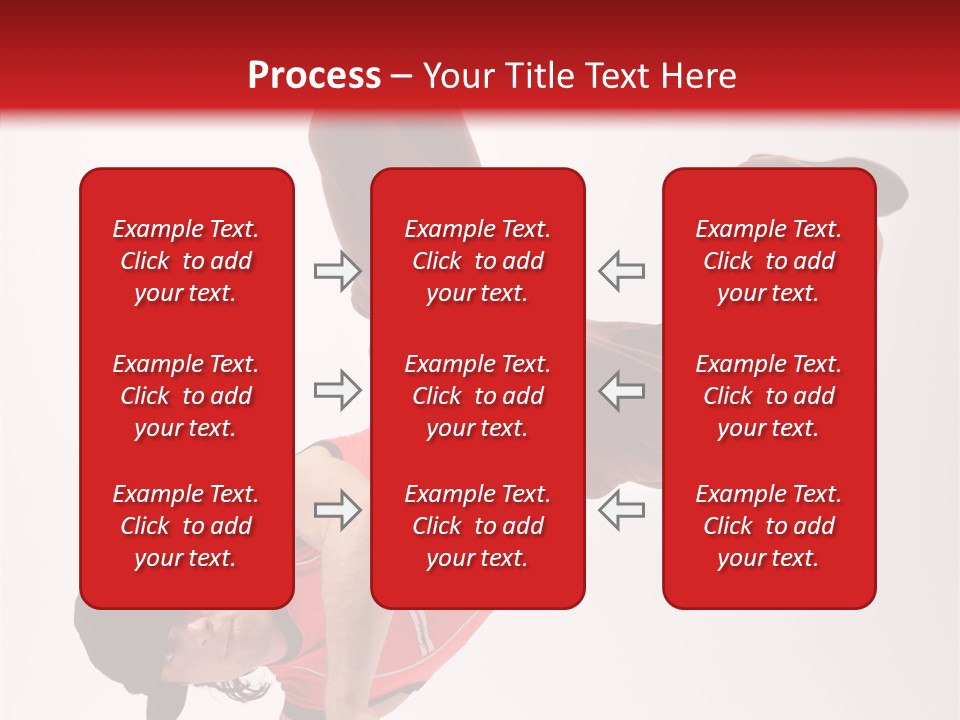 Process – Your Title Text Here

Example Text. Click to add your text.

Example Text. Click to add your text.

Example Text. Click to add your text.

Example Text. Click to add your text.

Example Text. Click to add your text.

Example Text. Click to add your text.

Example Text. Click to add your text.

Example Text. Click to add your text.

Example Text. Click to add your text.